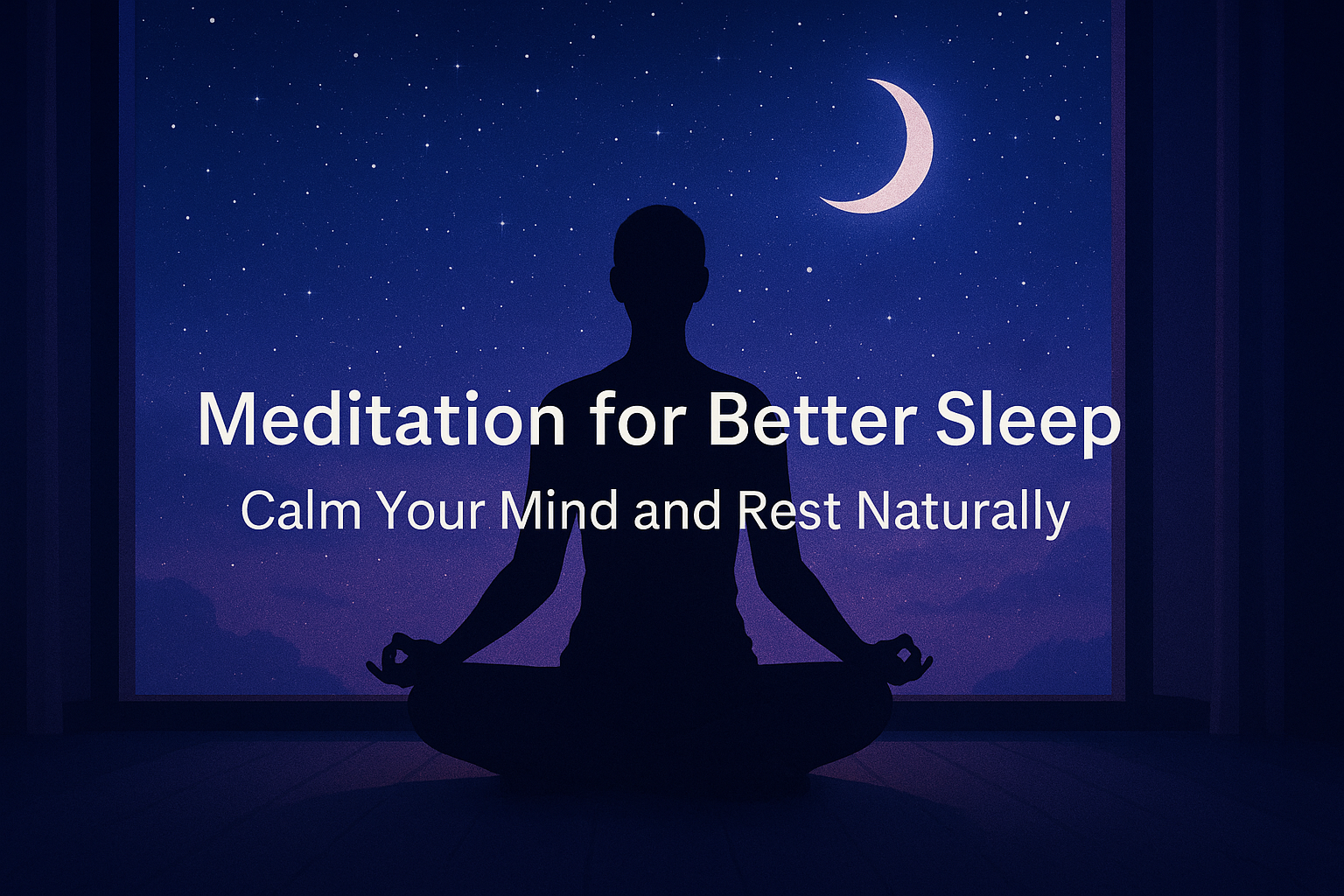 Meditation for Better Sleep
Calm Your Mind and Rest Naturally